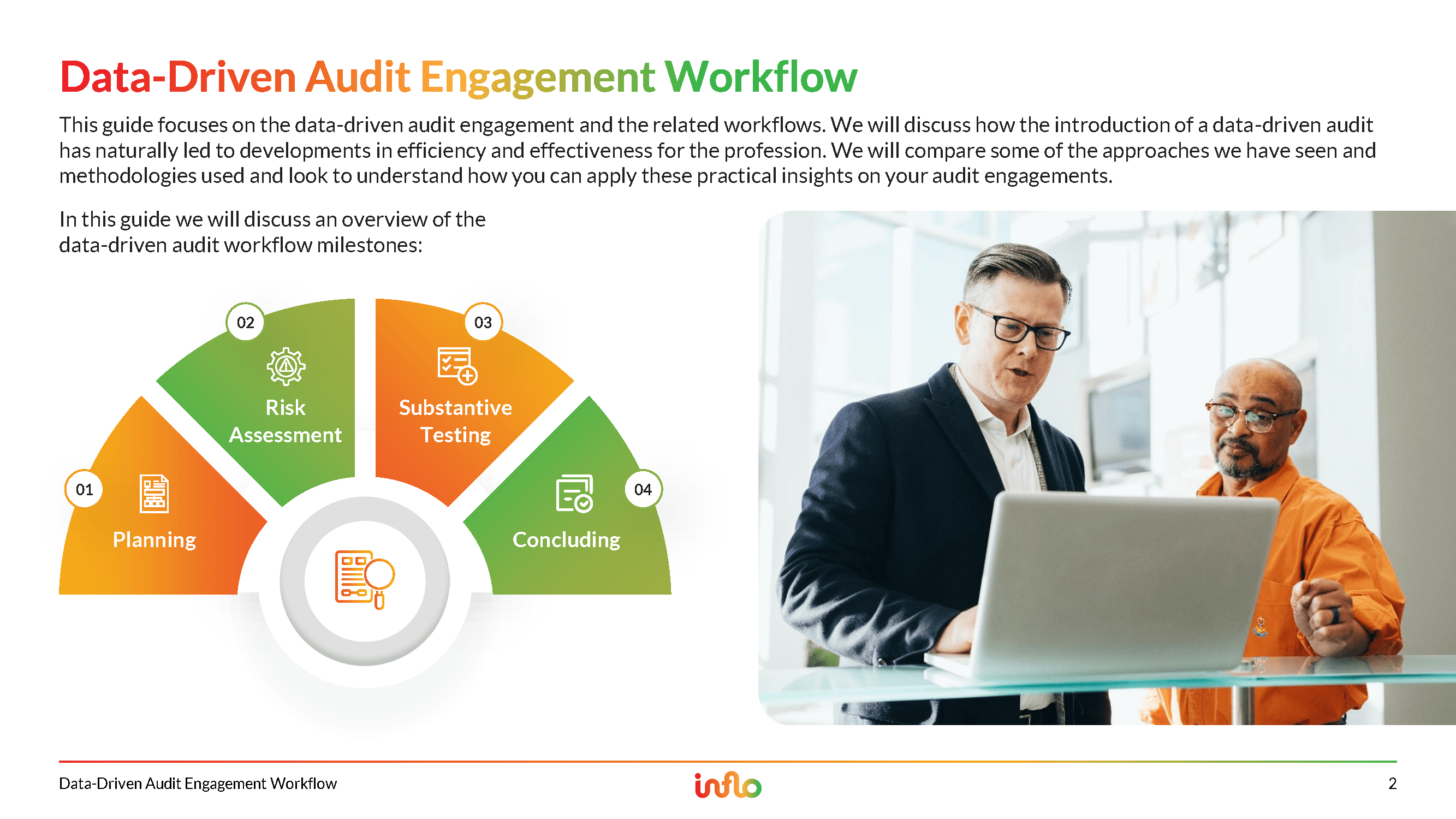 Data-Driven Audit Engagement Workflow

This guide focuses on the data-driven audit engagement and the related workflows. We will discuss how the introduction of a data-driven audit has naturally led to developments in efficiency and effectiveness for the profession. We will compare some of the approaches we have seen and methodologies used and look to understand how you can apply these practical insights on your audit engagements.

In this guide we will discuss an overview of the data-driven audit workflow milestones:

01 Planning

02 Risk Assessment

03 Substantive Testing

04 Concluding

Data-Driven Audit Engagement Workflow

inflo

2